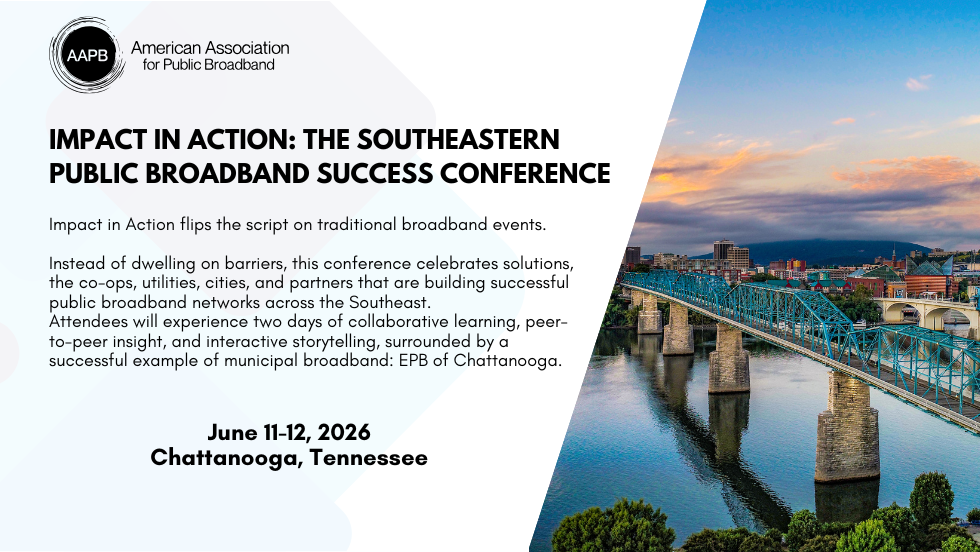 AAPB American Association for Public Broadband

IMPACT IN ACTION: THE SOUTHEASTERN PUBLIC BROADBAND SUCCESS CONFERENCE

Impact in Action flips the script on traditional broadband events.

Instead of dwelling on barriers, this conference celebrates solutions, the co-ops, utilities, cities, and partners that are building successful public broadband networks across the Southeast.
Attendees will experience two days of collaborative learning, peer-to-peer insight, and interactive storytelling, surrounded by a successful example of municipal broadband: EPB of Chattanooga.

June 11-12, 2026
Chattanooga, Tennessee